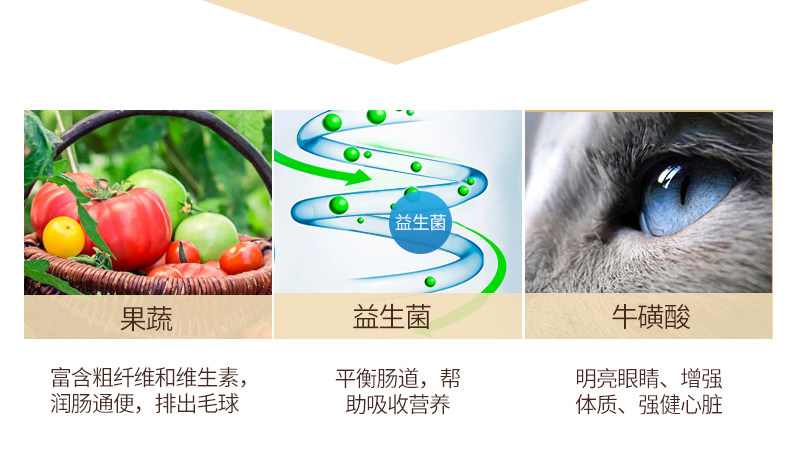 果蔬

富含粗纤维和维生素，润肠通便，排出毛球

益生菌

益生菌

平衡肠道，帮助吸收营养

牛磺酸

明亮眼睛、增强体质、强健心脏